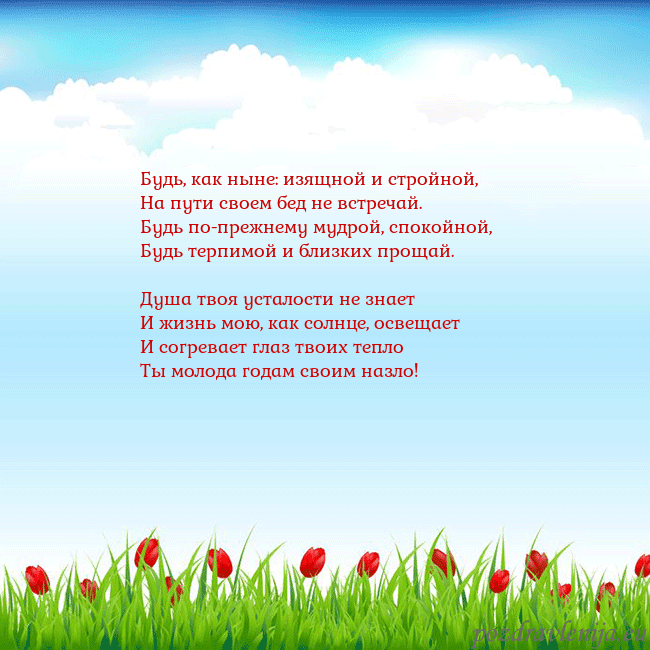 Будь, как ныне: изящной и стройной,
На пути своем бед не встречай.
Будь по-прежнему мудрой, спокойной,
Будь терпимой и близких прощай.

Душа твоя усталости не знает
И жизнь мою, как солнце, освещает
И согревает глаз твоих тепло
Ты молода годам своим назло!

pozdravlenija.eu